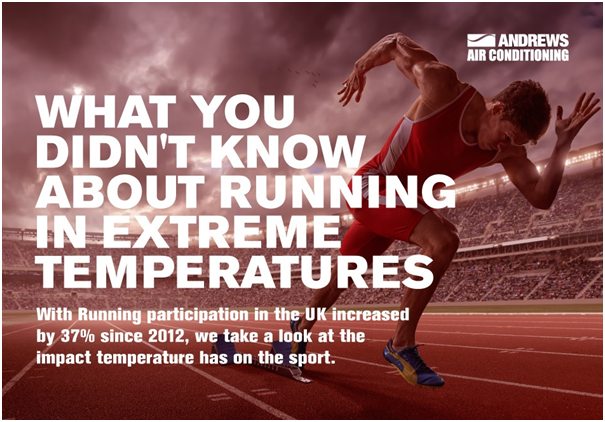 ANDREWS
AIR CONDITIONING

WHAT YOU DIDN'T KNOW ABOUT RUNNING IN EXTREME TEMPERATURES

With Running participation in the UK increased by 37% since 2012, we take a look at the impact temperature has on the sport.